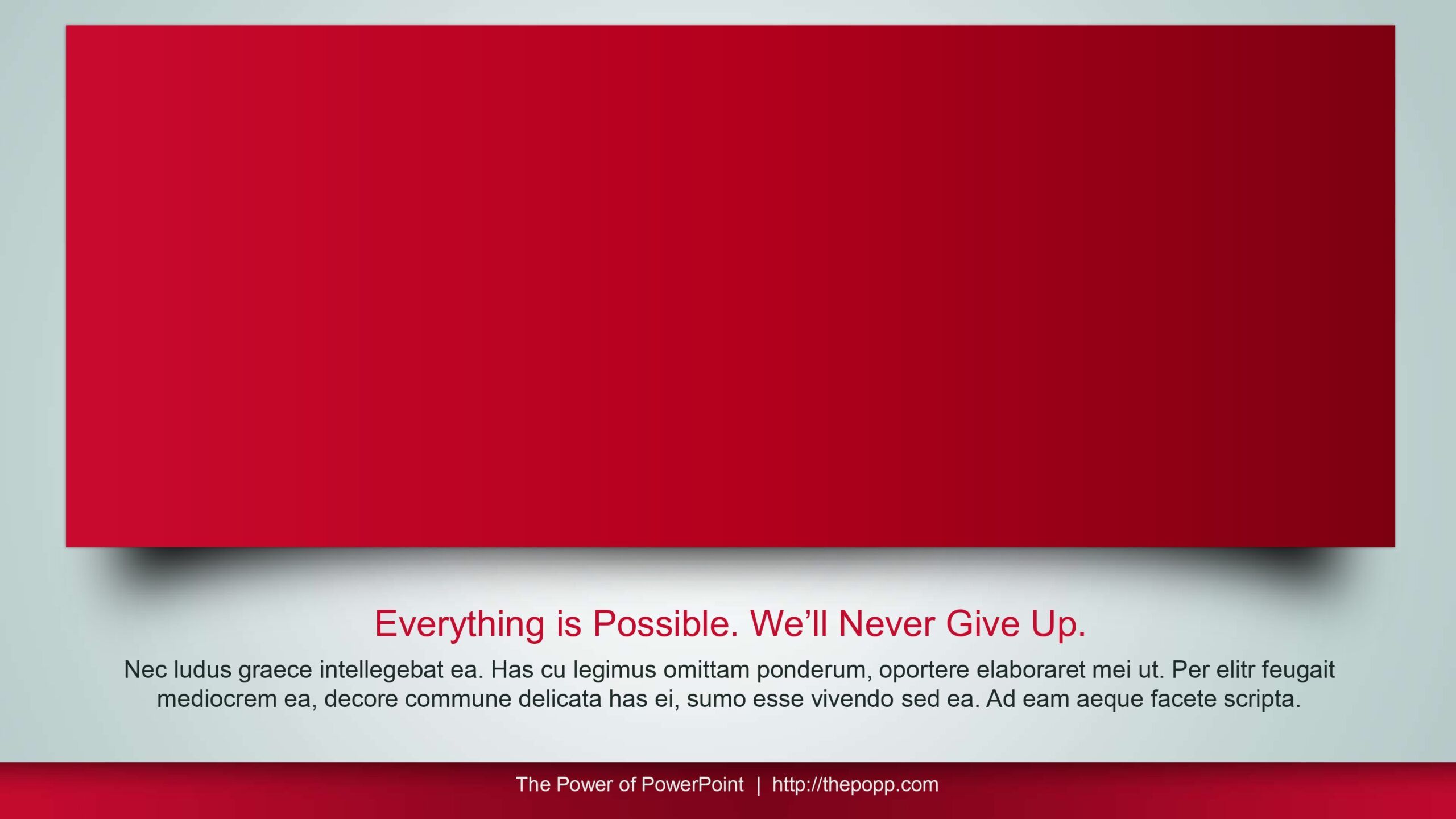 Everything is Possible. We’ll Never Give Up.

Nec ludus graece intellegebat ea. Has cu legimus omittam ponderum, oportere elaboraret mei ut. Per elitr feugait mediocrem ea, decore commune delicata has ei, sumo esse vivendo sed ea. Ad eam aeque facete scripta.

The Power of PowerPoint | http://thepopp.com